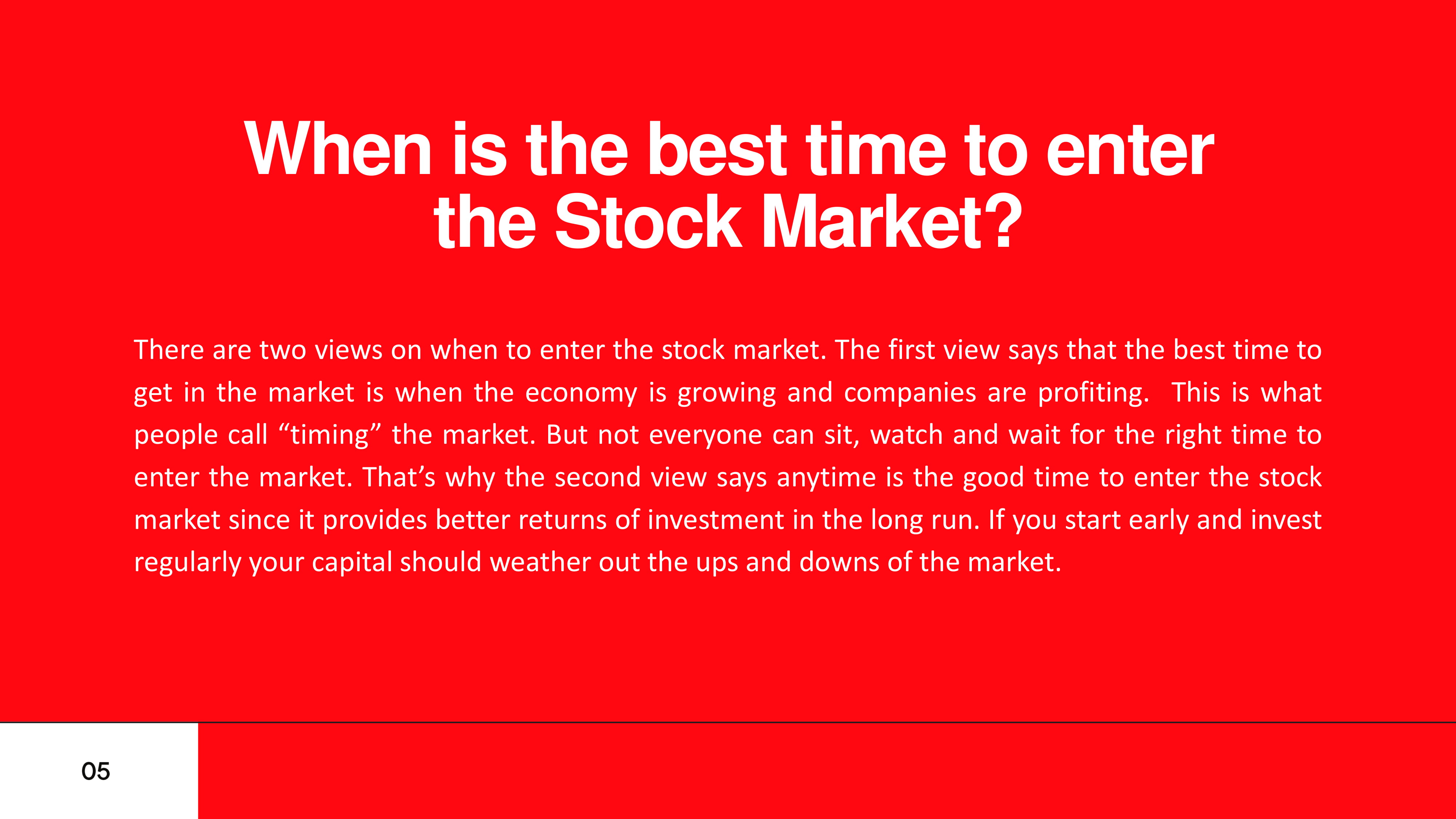 When is the best time to enter the Stock Market?

There are two views on when to enter the stock market. The first view says that the best time to get in the market is when the economy is growing and companies are profiting. This is what people call “timing” the market. But not everyone can sit, watch and wait for the right time to enter the market. That’s why the second view says anytime is the good time to enter the stock market since it provides better returns of investment in the long run. If you start early and invest regularly your capital should weather out the ups and downs of the market.

05